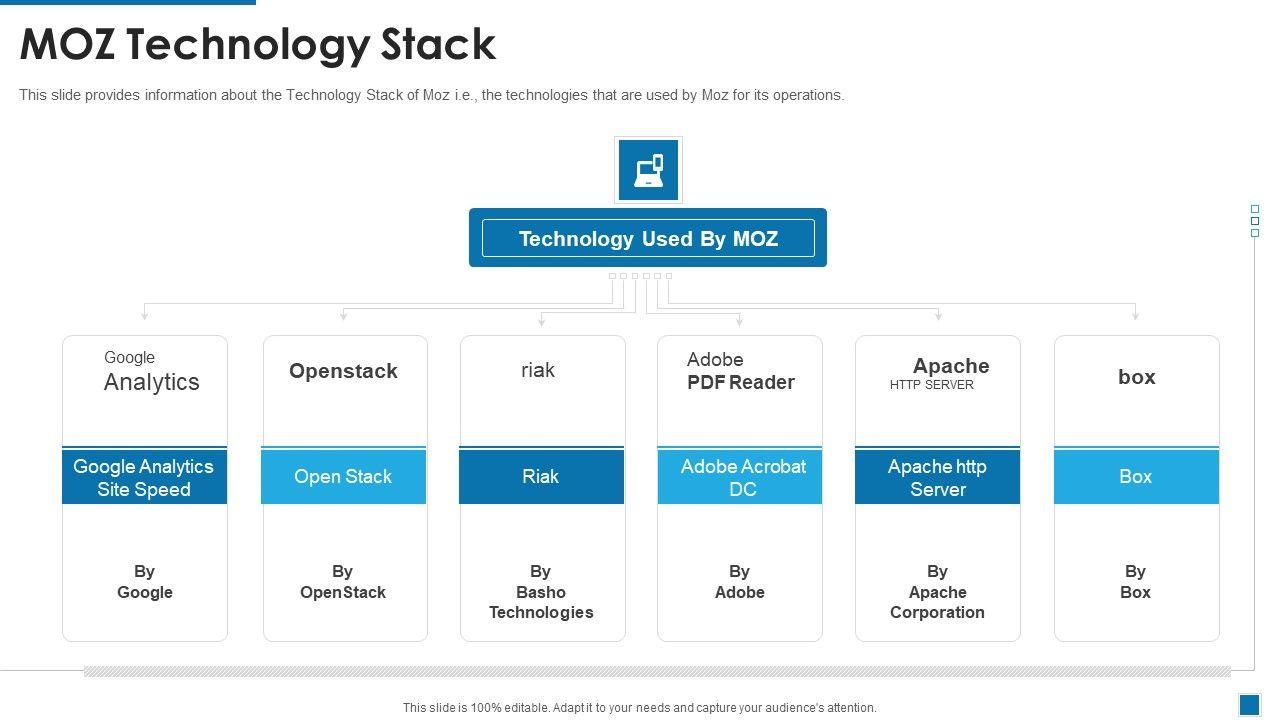 MOZ Technology Stack

This slide provides information about the Technology Stack of Moz i.e., the technologies that are used by Moz for its operations.

Technology Used By MOZ

Google Analytics

Google Analytics Site Speed

By Google

Openstack

Open Stack

By OpenStack

riak

Riak

By Basho Technologies

Adobe PDF Reader

Adobe Acrobat DC

By Adobe

Apache HTTP SERVER

Apache http Server

By Apache Corporation

box

Box

By Box

This slide is 100% editable. Adapt it to your needs and capture your audience's attention.